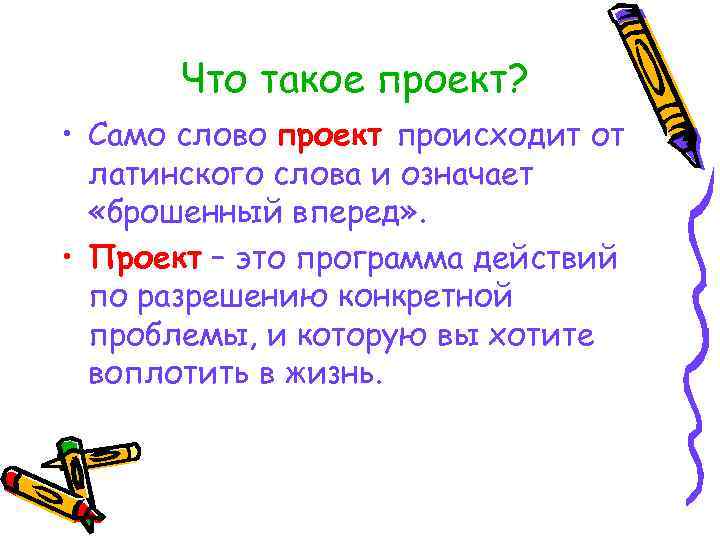 Что такое проект?

• Само слово проект происходит от латинского слова и означает «брошенный вперед».

• Проект – это программа действий по разрешению конкретной проблемы, и которую вы хотите воплотить в жизнь.